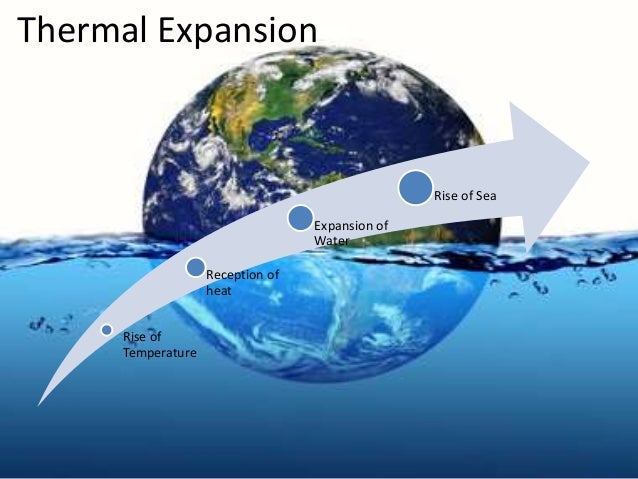 Thermal Expansion

Rise of Temperature

Reception of heat

Expansion of Water

Rise of Sea